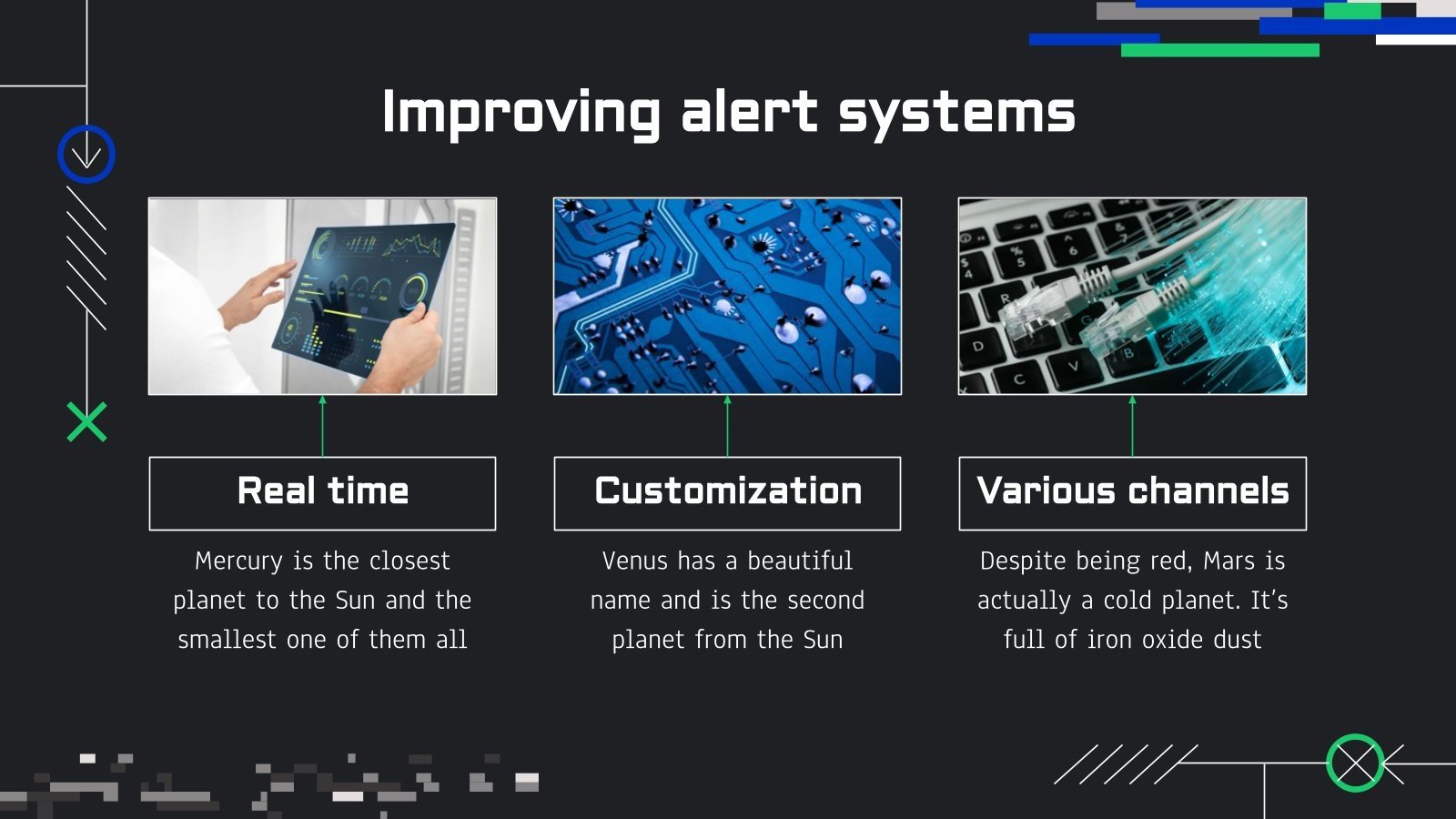 Improving alert systems

Real time

Mercury is the closest planet to the Sun and the smallest one of them all

Customization

Venus has a beautiful name and is the second planet from the Sun

Various channels

Despite being red, Mars is actually a cold planet. It's full of iron oxide dust